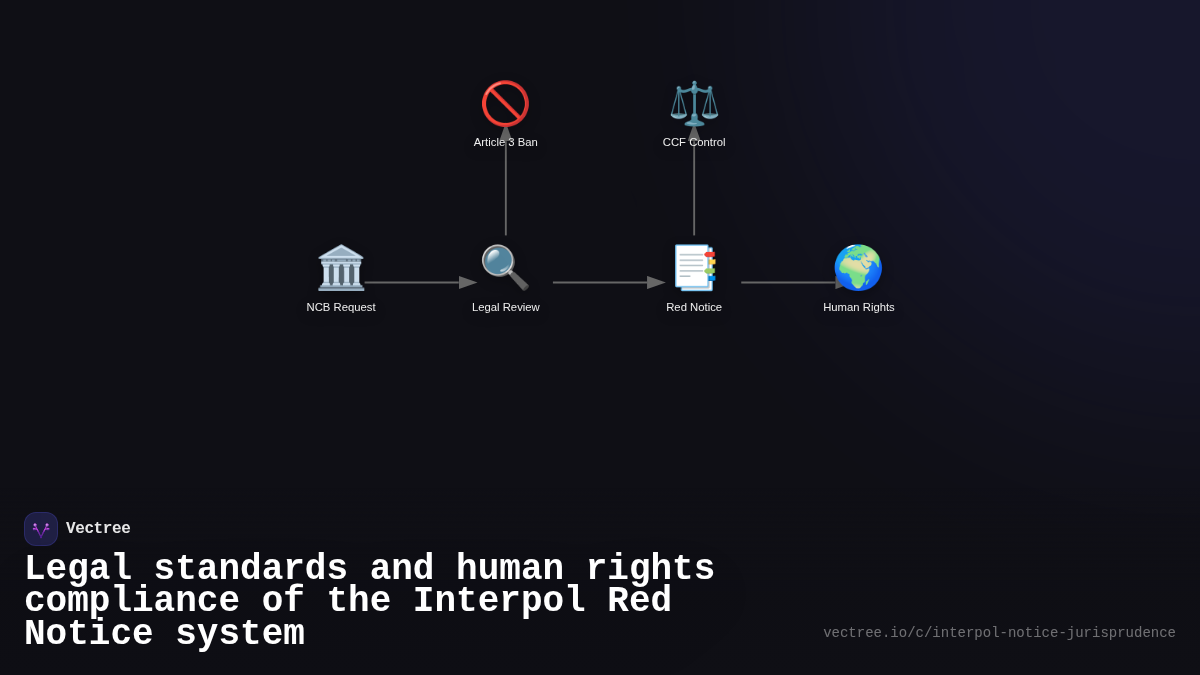 Article 3 Ban

CCF Control

NCB Request

Legal Review

Red Notice

Human Rights

Vectree

Legal standards and human rights compliance of the Interpol Red Notice system

vectree.io/c/interpol-notice-jurisprudence